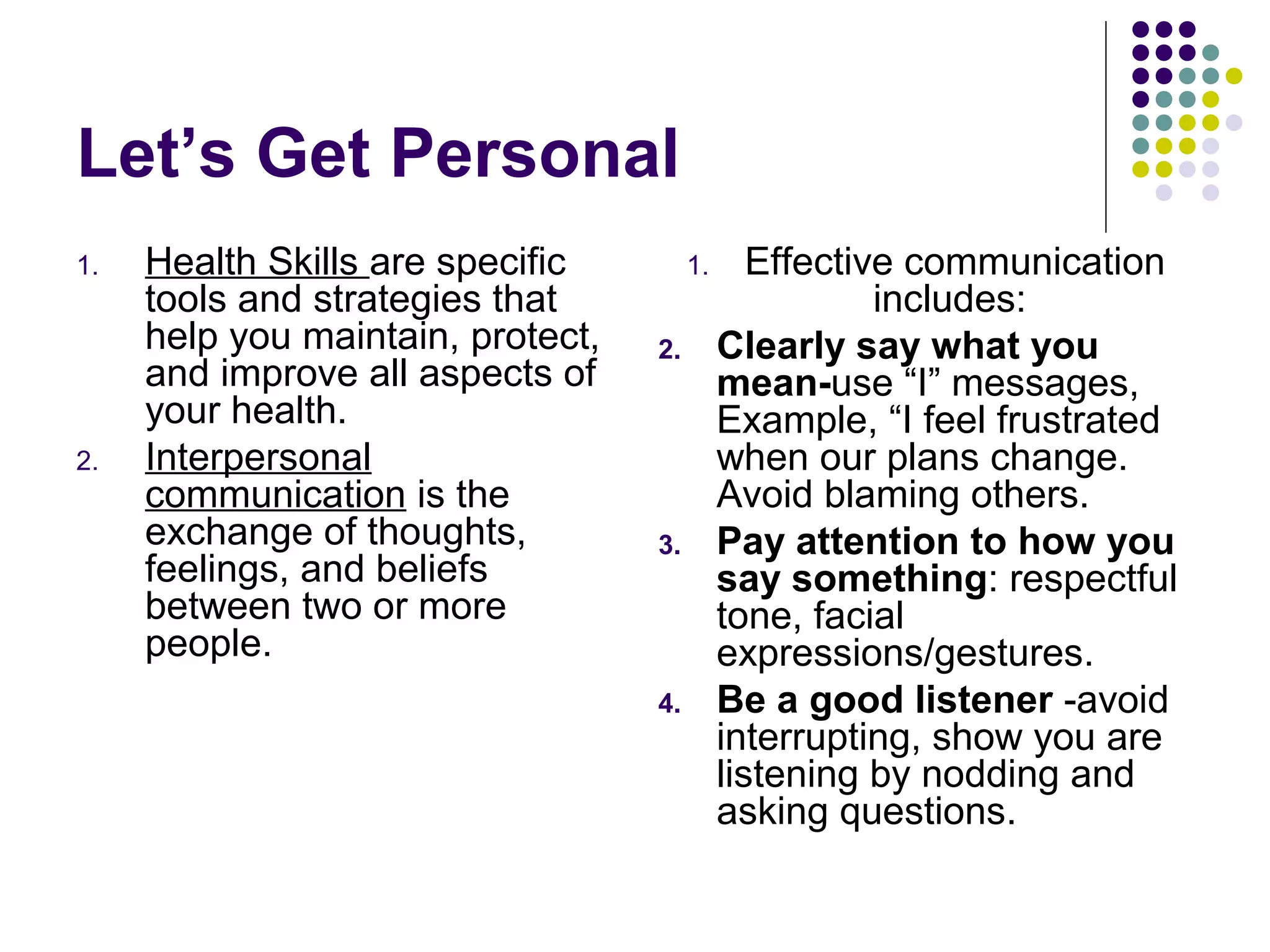 Let’s Get Personal

1. Health Skills are specific tools and strategies that help you maintain, protect, and improve all aspects of your health.
2. Interpersonal communication is the exchange of thoughts, feelings, and beliefs between two or more people.

1. Effective communication includes:
2. Clearly say what you mean-use “I” messages, Example, “I feel frustrated when our plans change. Avoid blaming others.
3. Pay attention to how you say something: respectful tone, facial expressions/gestures.
4. Be a good listener -avoid interrupting, show you are listening by nodding and asking questions.